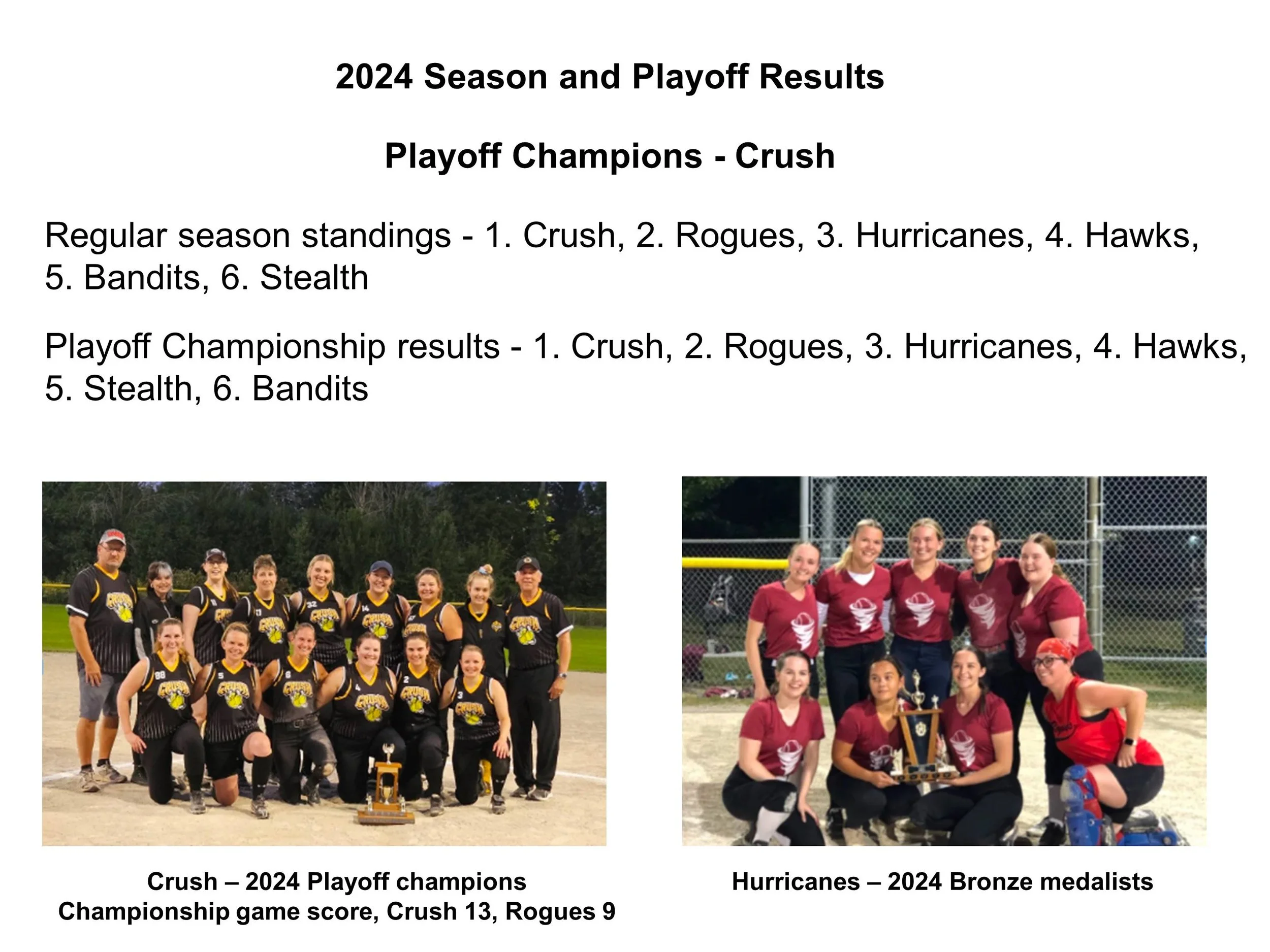 2024 Season and Playoff Results

Playoff Champions - Crush

Regular season standings - 1. Crush, 2. Rogues, 3. Hurricanes, 4. Hawks, 5. Bandits, 6. Stealth

Playoff Championship results - 1. Crush, 2. Rogues, 3. Hurricanes, 4. Hawks, 5. Stealth, 6. Bandits

Crush – 2024 Playoff champions
Championship game score, Crush 13, Rogues 9

Hurricanes – 2024 Bronze medalists